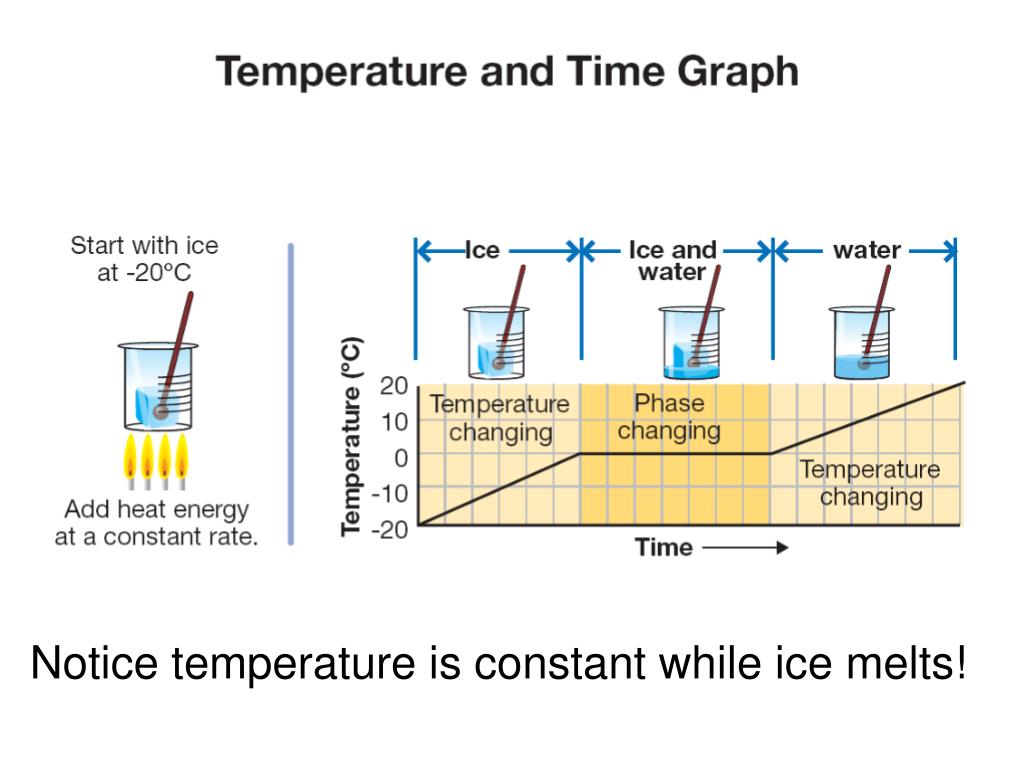 Temperature and Time Graph

Start with ice at -20°C

Add heat energy at a constant rate.

Ice

Ice and water

water

Temperature (°C)

20
10
0
-10
-20

Temperature changing

Phase changing

Temperature changing

Time

Notice temperature is constant while ice melts!